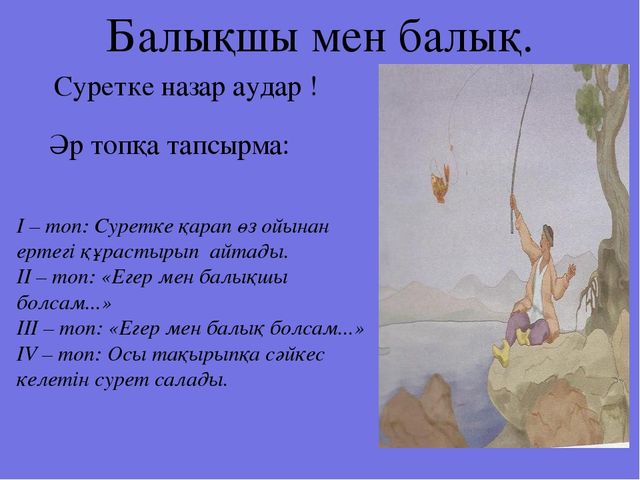 Балықшы мен балық.

Суретке назар аудар !

Әр топқа тапсырма:

I – топ: Суретке қарап өз ойынан ертегі құрастырып айтады.
II – топ: «Егер мен балықшы болсам...»
III – топ: «Егер мен балық болсам...»
IV – топ: Осы тақырыпқа сәйкес келетін сурет салады.